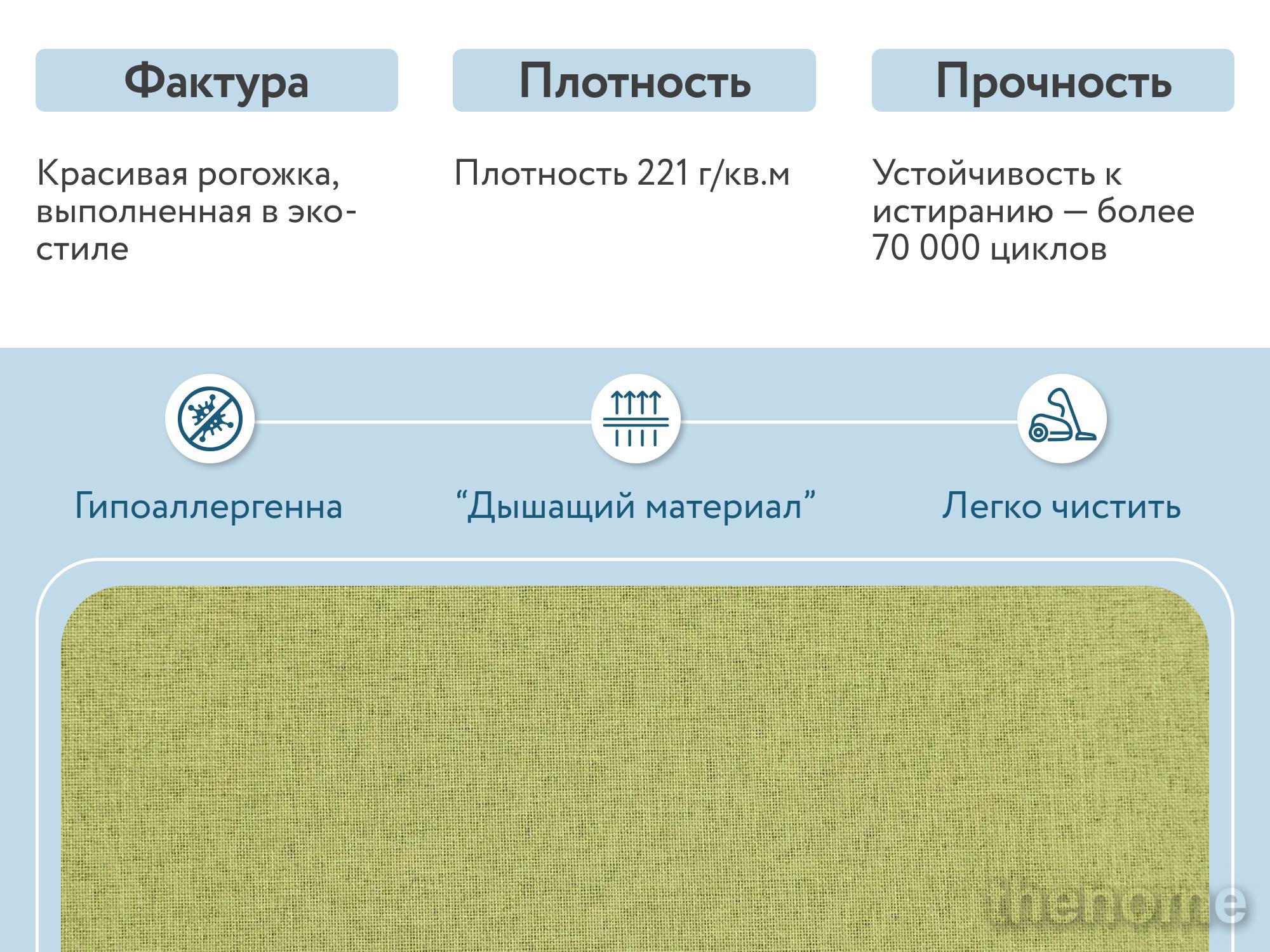 Фактура

Красивая рогожка, выполненная в эко-стиле

Плотность

Плотность 221 г/кв.м

Прочность

Устойчивость к истиранию — более 70 000 циклов

Гипоаллергенна

“Дышащий материал”

Легко чистить

thehome